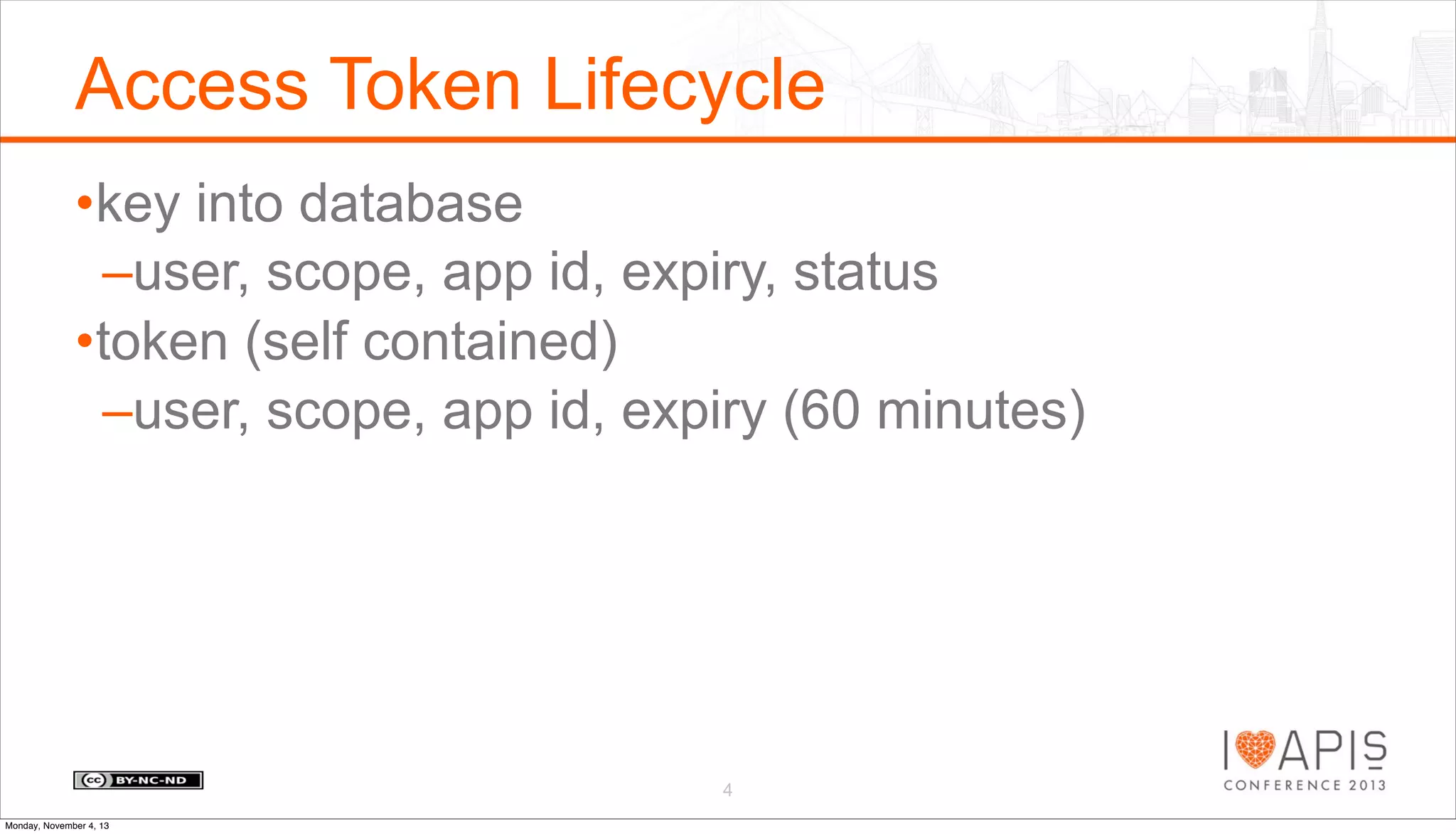 Access Token Lifecycle

•key into database
–user, scope, app id, expiry, status
•token (self contained)
–user, scope, app id, expiry (60 minutes)

cc BY-NC-ND

4

I APIS
CONFERENCE 2013

Monday, November 4, 13